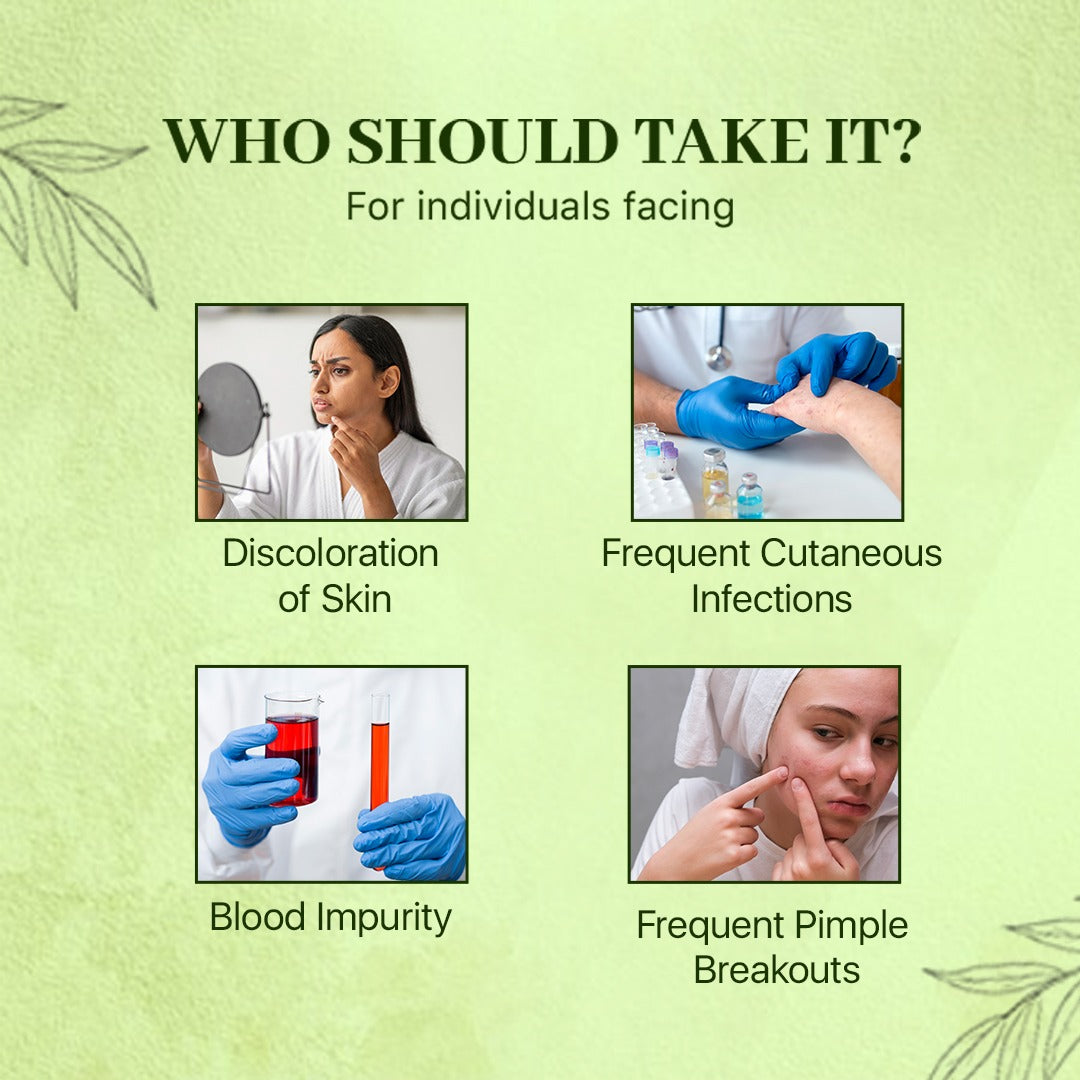 WHO SHOULD TAKE IT?
For individuals facing

Discoloration of Skin

Frequent Cutaneous Infections

Blood Impurity

Frequent Pimple Breakouts